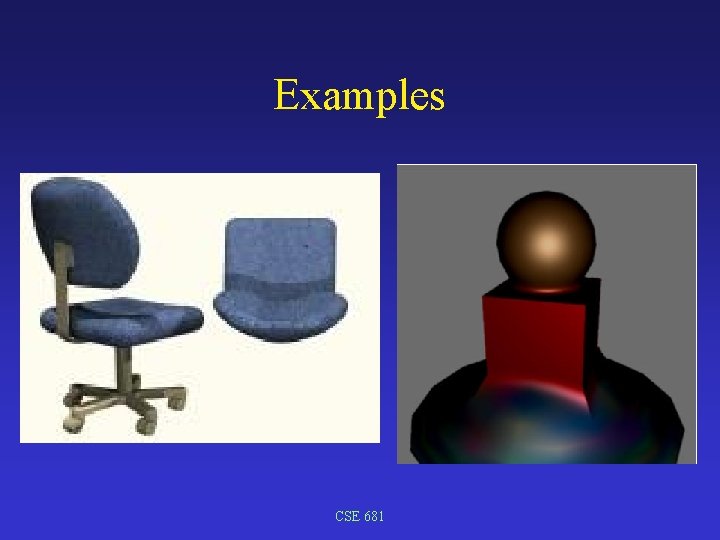 Examples

CSE 681